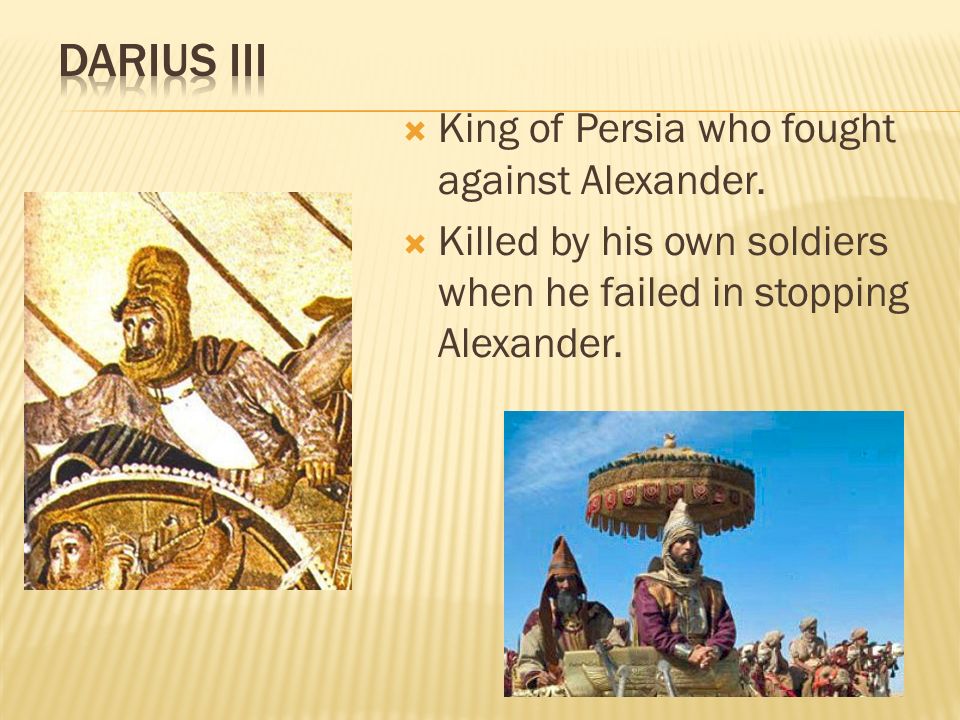 DARIUS III

King of Persia who fought against Alexander.

Killed by his own soldiers when he failed in stopping Alexander.